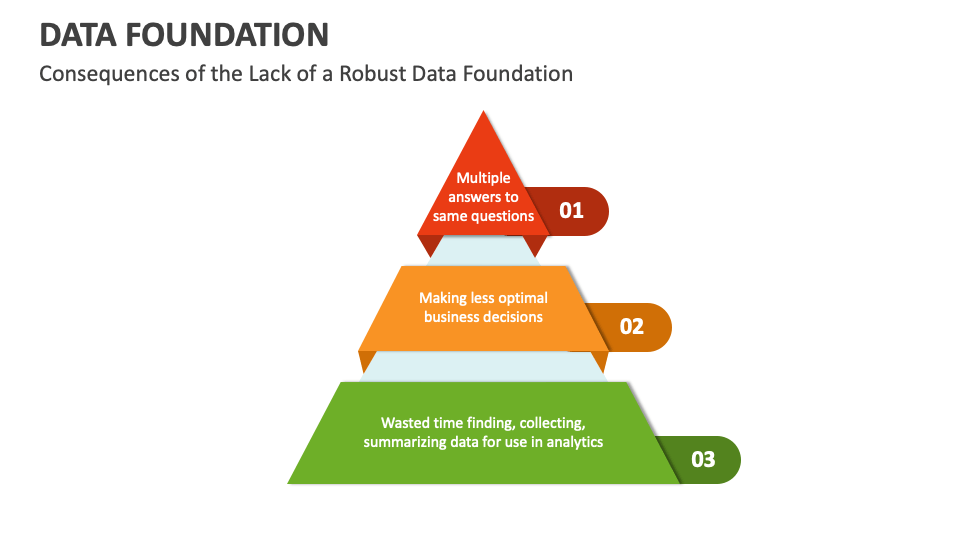 DATA FOUNDATION

Consequences of the Lack of a Robust Data Foundation

Multiple answers to same questions

01

Making less optimal business decisions

02

Wasted time finding, collecting, summarizing data for use in analytics

03